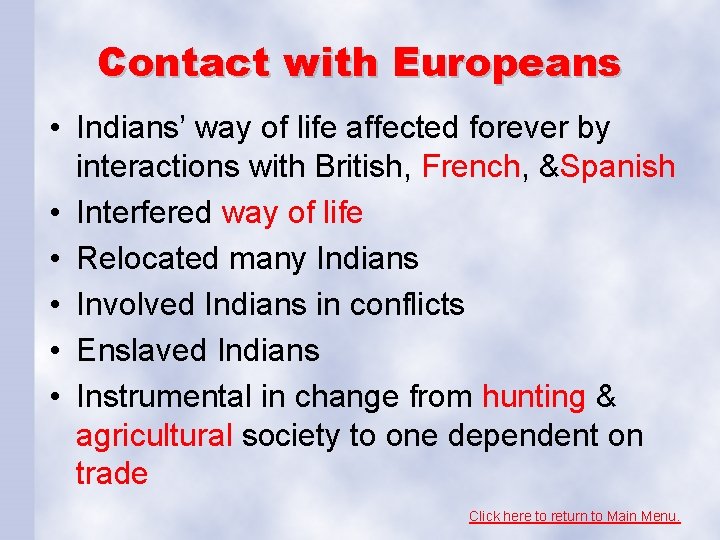 Contact with Europeans

• Indians' way of life affected forever by interactions with British, French, &Spanish
• Interfered way of life
• Relocated many Indians
• Involved Indians in conflicts
• Enslaved Indians
• Instrumental in change from hunting & agricultural society to one dependent on trade

Click here to return to Main Menu.